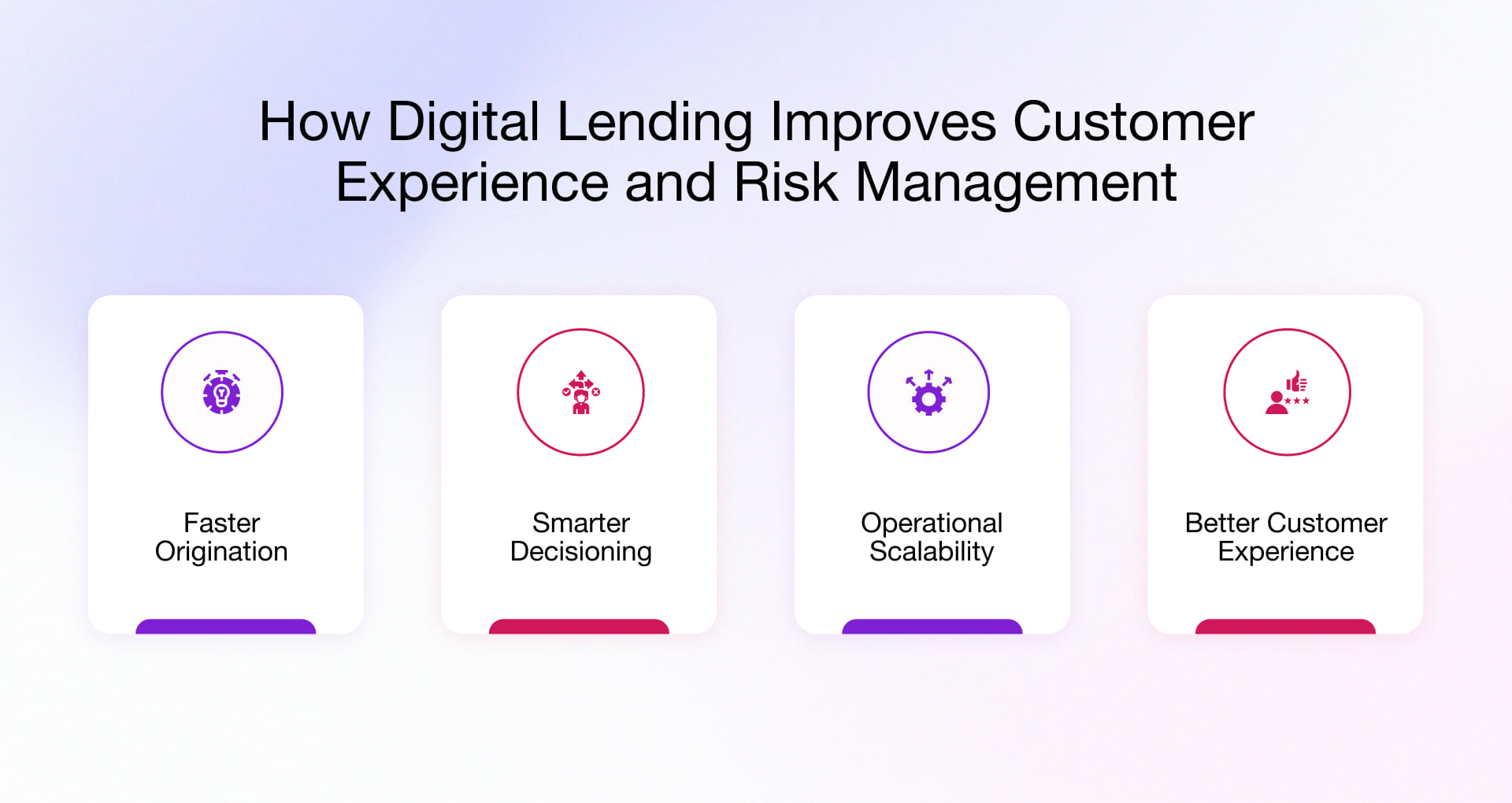 How Digital Lending Improves Customer Experience and Risk Management

Faster Origination

Smarter Decisioning

Operational Scalability

Better Customer Experience